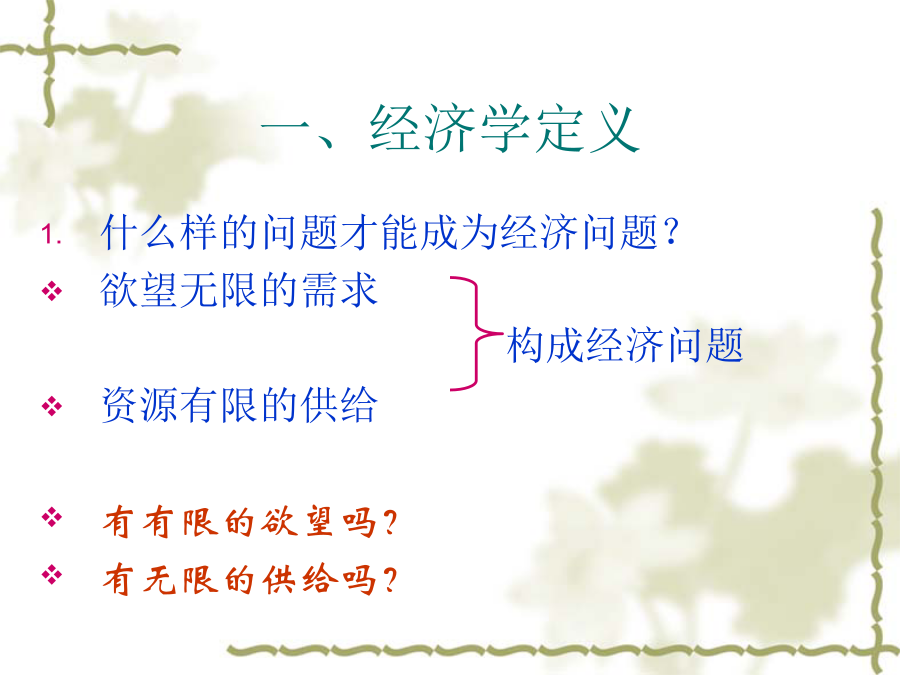 一、经济学定义

1. 什么样的问题才能成为经济问题？

❖ 欲望无限的需求

构成经济问题

❖ 资源有限的供给

❖ 有有限的欲望吗？

❖ 有无限的供给吗？